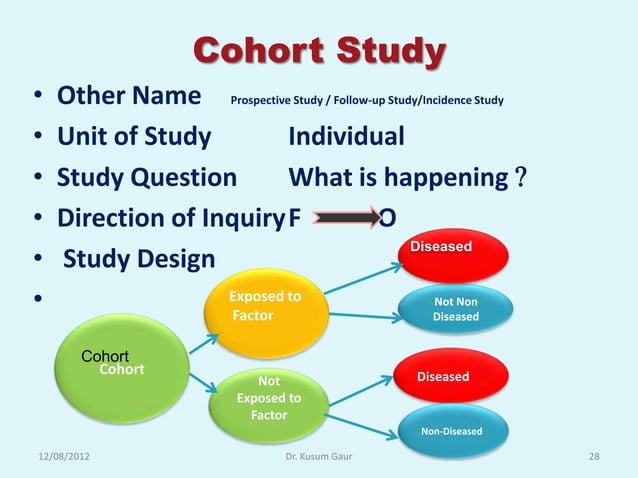 Cohort Study

• Other Name Prospective Study / Follow-up Study/Incidence Study
• Unit of Study Individual
• Study Question What is happening ?
• Direction of Inquiry F O
• Study Design
•

Cohort
Cohort

Exposed to Factor

Not Exposed to Factor

Diseased

Not Non Diseased

Diseased

Non-Diseased

12/08/2012 Dr. Kusum Gaur 28